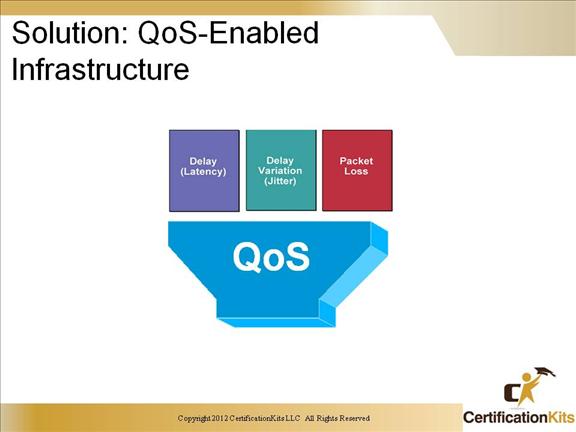 Solution: QoS-Enabled Infrastructure

Delay (Latency)

Delay Variation (Jitter)

Packet Loss

QoS

Copyright 2012 CertificationKits LLC All Rights Reserved

CertificationKits